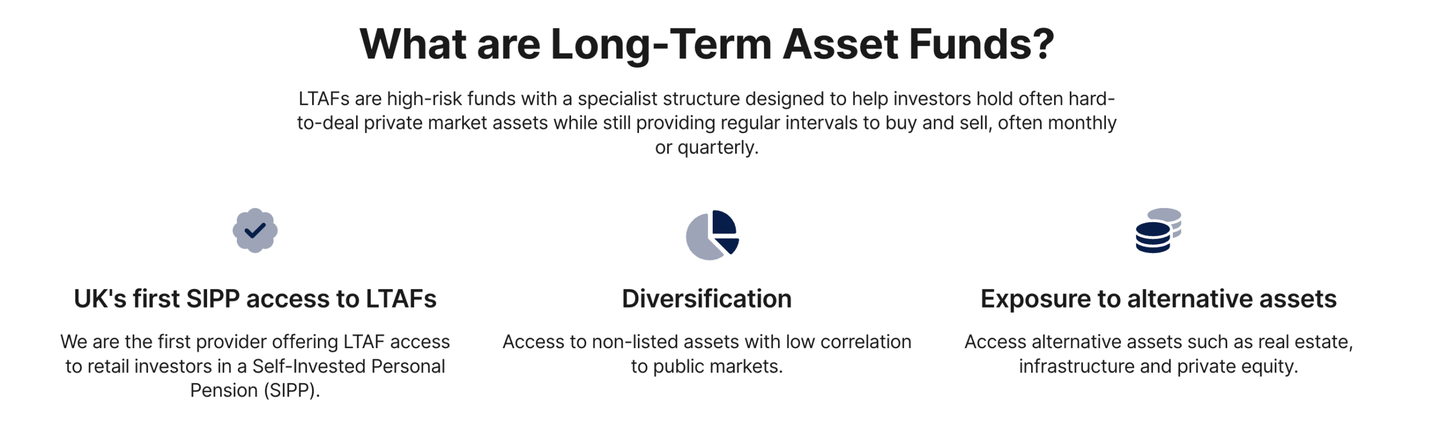 What are Long-Term Asset Funds?

LTAFs are high-risk funds with a specialist structure designed to help investors hold often hard-to-deal private market assets while still providing regular intervals to buy and sell, often monthly or quarterly.

UK's first SIPP access to LTAFs

We are the first provider offering LTAF access to retail investors in a Self-Invested Personal Pension (SIPP).

Diversification

Access to non-listed assets with low correlation to public markets.

Exposure to alternative assets

Access alternative assets such as real estate, infrastructure and private equity.